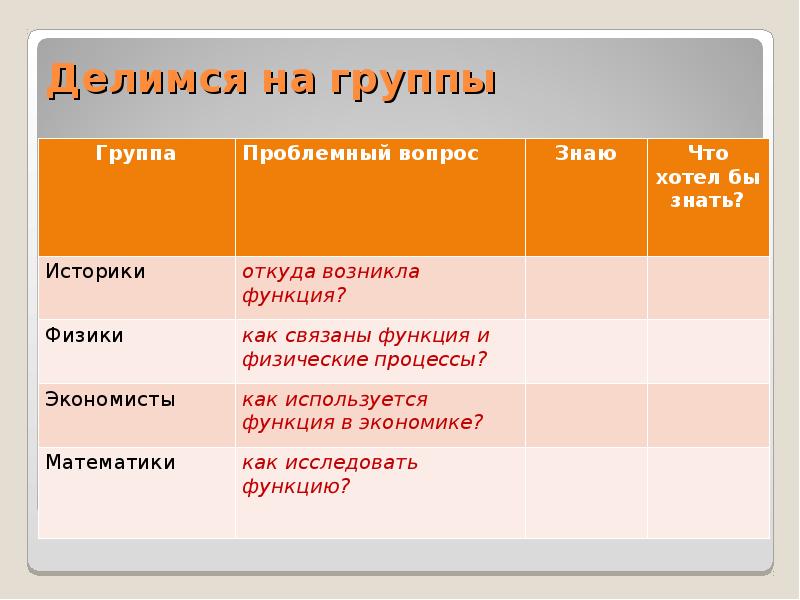 Делимся на группы

| Группа | Проблемный вопрос | Знаю | Что хотел бы знать? |
|---|---|---|---|
| Историки | откуда возникла функция? | | |
| Физики | как связаны функция и физические процессы? | | |
| Экономисты | как используется функция в экономике? | | |
| Математики | как исследовать функцию? | | |